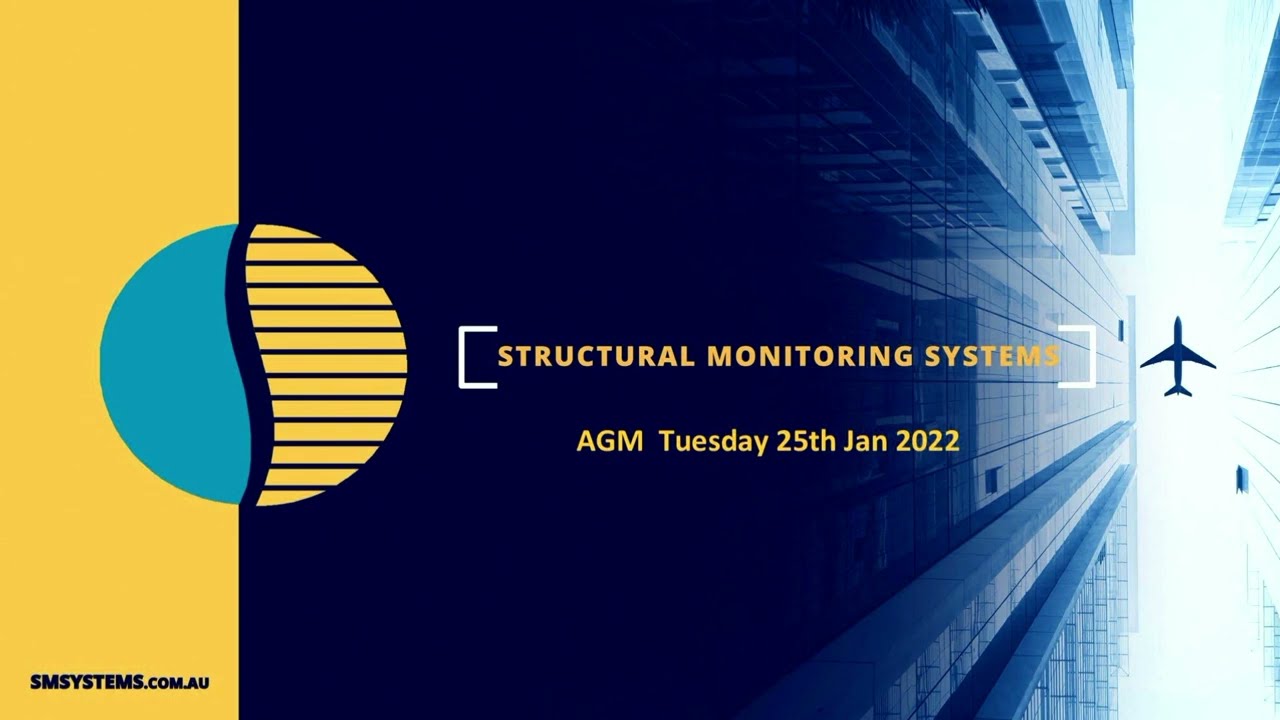 STRUCTURAL MONITORING SYSTEMS

AGM Tuesday 25th Jan 2022

SMSYSTEMS.COM.AU